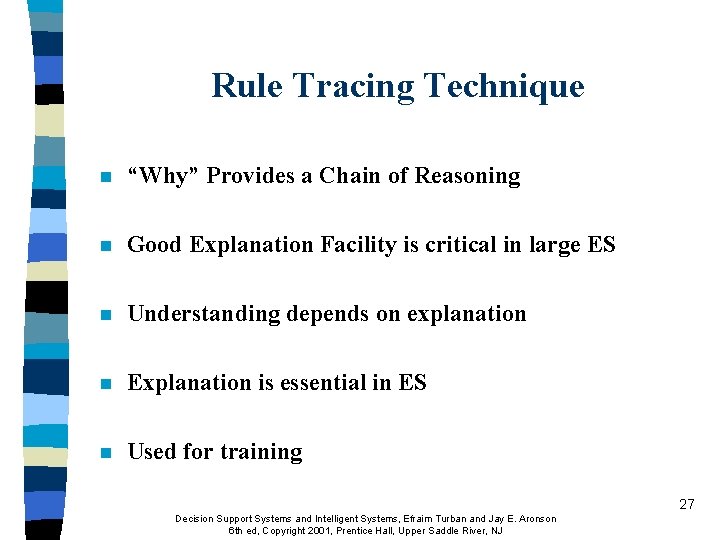 Rule Tracing Technique

“Why” Provides a Chain of Reasoning

Good Explanation Facility is critical in large ES

Understanding depends on explanation

Explanation is essential in ES

Used for training

27

Decision Support Systems and Intelligent Systems, Efraim Turban and Jay E. Aronson 6th ed, Copyright 2001, Prentice Hall, Upper Saddle River, NJ